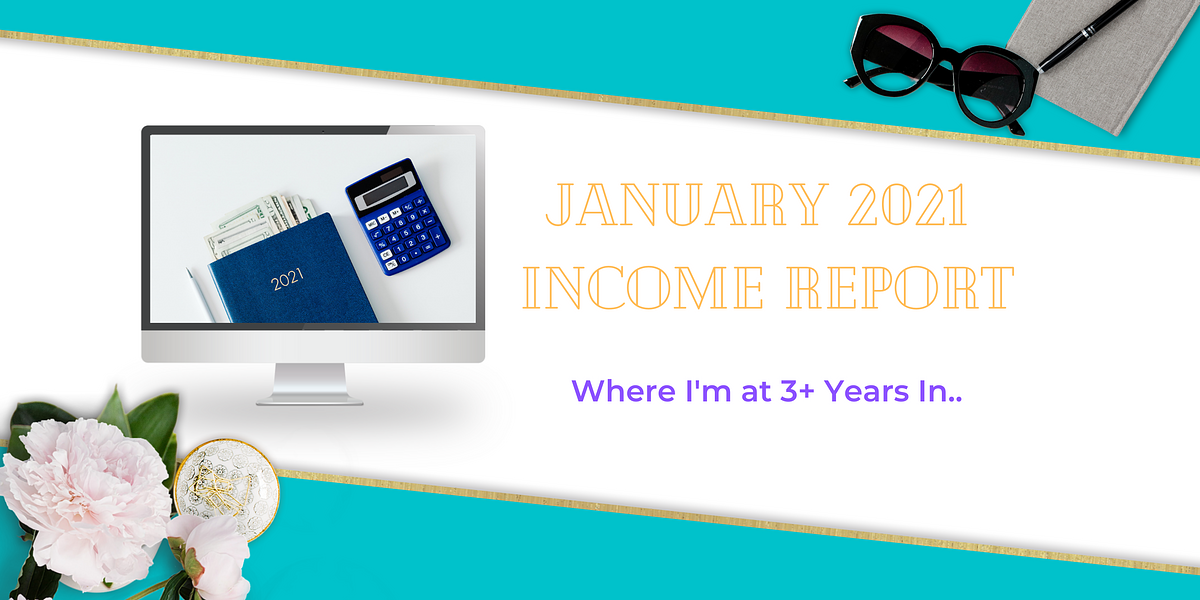 2021

JANUARY 2021
INCOME REPORT

Where I'm at 3+ Years In..